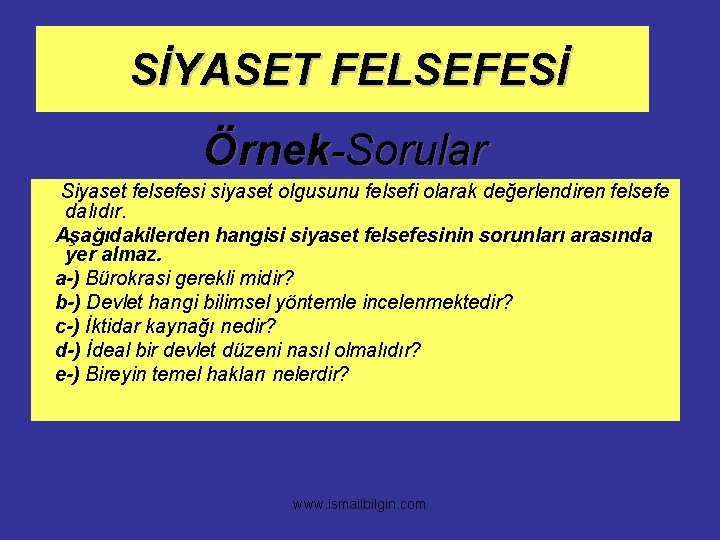 SİYASET FELSEFESİ

Örnek-Sorular

Siyaset felsefesi siyaset olgusunu felsefi olarak değerlendiren felsefe dalıdır.

Aşağıdakilerden hangisi siyaset felsefesinin sorunları arasında yer almaz.

a-) Bürokrasi gerekli midir?
b-) Devlet hangi bilimsel yöntemle incelenmektedir?
c-) İktidar kaynağı nedir?
d-) İdeal bir devlet düzeni nasıl olmalıdır?
e-) Bireyin temel hakları nelerdir?

www.ismailbilgin.com